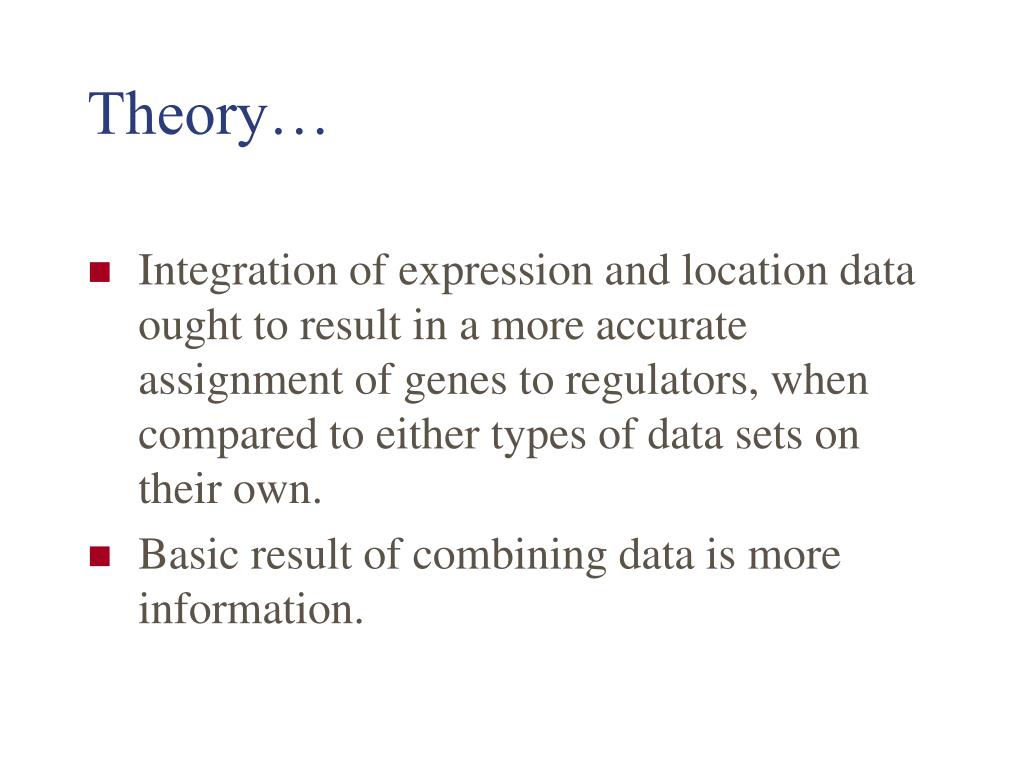 Theory…

- Integration of expression and location data ought to result in a more accurate assignment of genes to regulators, when compared to either types of data sets on their own.
- Basic result of combining data is more information.